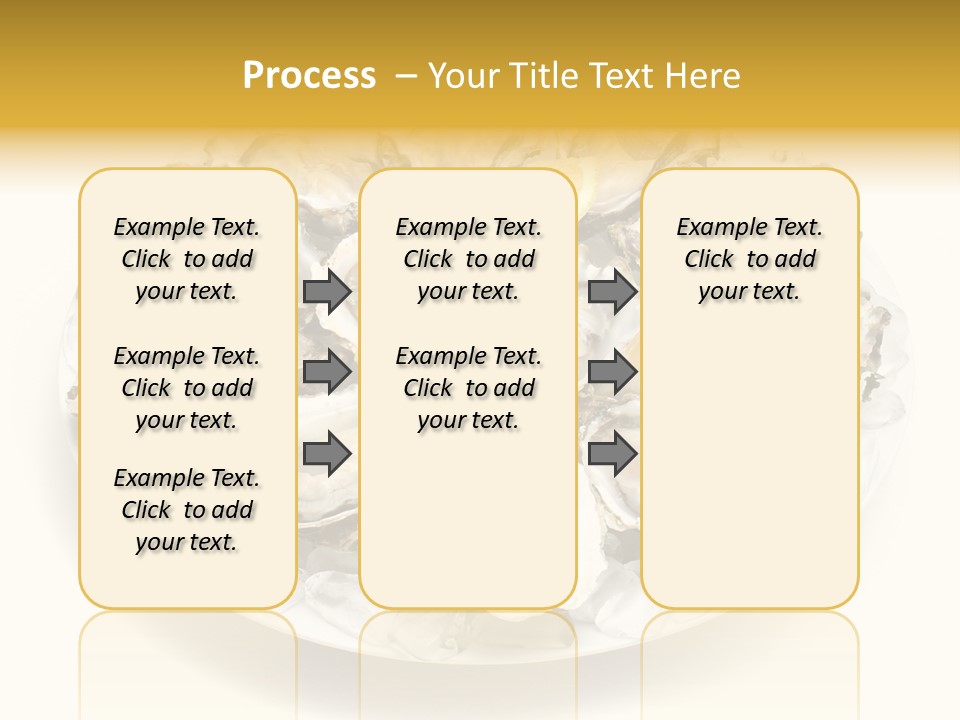 Process – Your Title Text Here

Example Text. Click to add your text.

Example Text. Click to add your text.

Example Text. Click to add your text.

Example Text. Click to add your text.

Example Text. Click to add your text.

Example Text. Click to add your text.